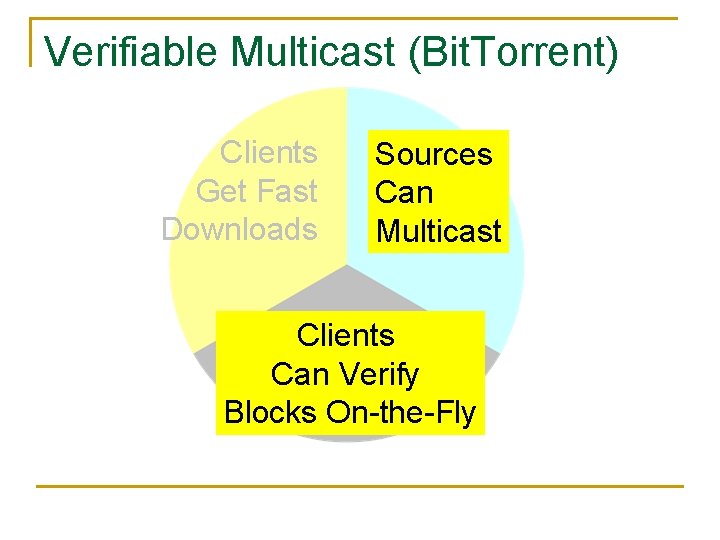 Verifiable Multicast (BitTorrent)

Clients
Get Fast
Downloads

Sources
Can
Multicast

Clients
Can Verify
Blocks On-the-Fly